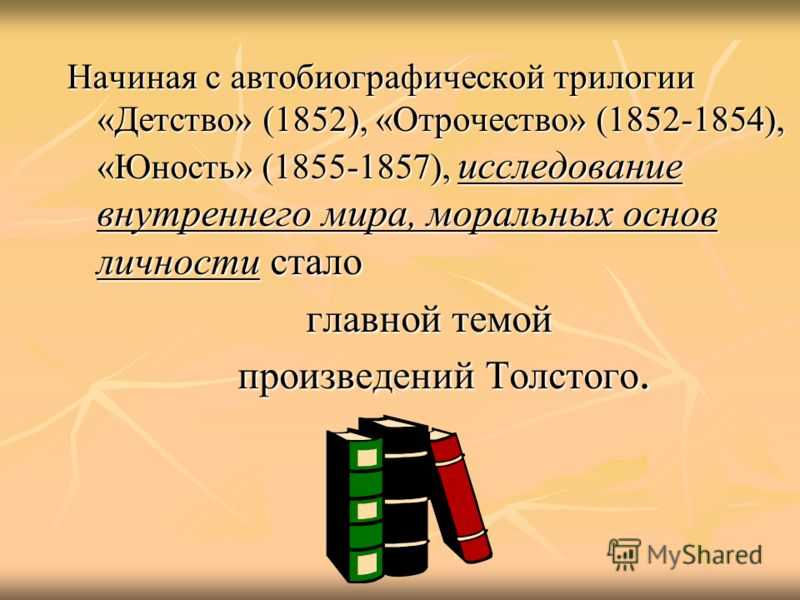 Начиная с автобиографической трилогии «Детство» (1852), «Отрочество» (1852-1854), «Юность» (1855-1857), исследование внутреннего мира, моральных основ личности стало

главной темой

произведений Толстого.

MyShared